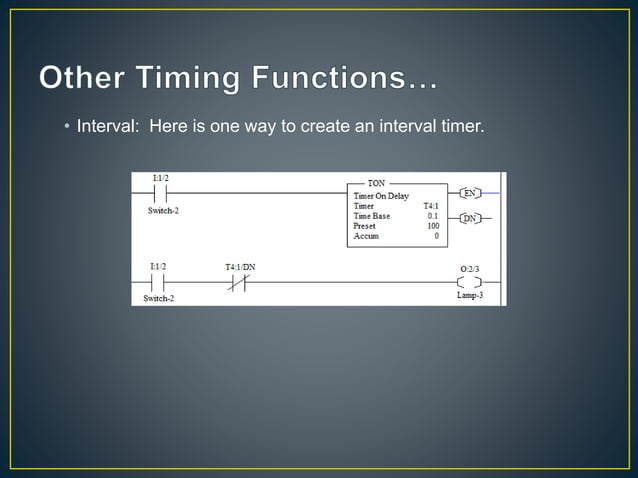 Other Timing Functions…

• Interval: Here is one way to create an interval timer.

I:1/2

Switch-2

TON
Timer On Delay
Timer T4:1
Time Base 0.1
Preset 100
Accum 0

EN

DN

I:1/2

Switch-2

T4:1/DN

O:2/3

Lamp-3